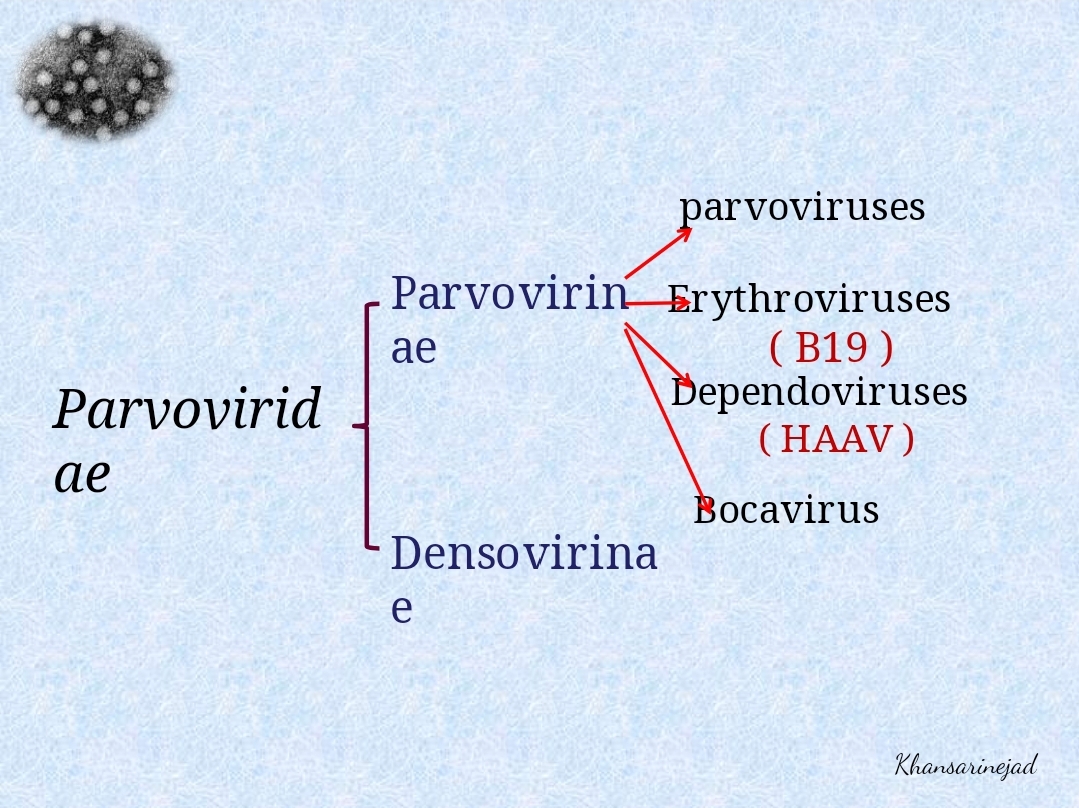 Parvoviridae

Parvovirinae

Densovirinae

parvoviruses

Erythroviruses
( B19 )

Dependoviruses
( HAAV )

Bocavirus

Khansarinejad